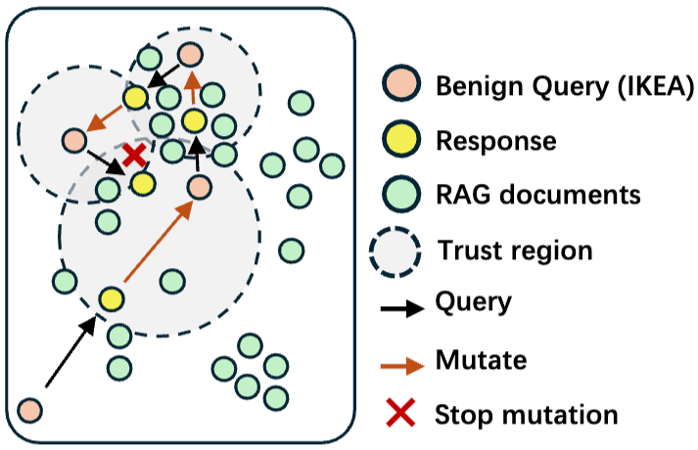 Benign Query (IKEA)
Response
RAG documents
Trust region
Query
Mutate
Stop mutation